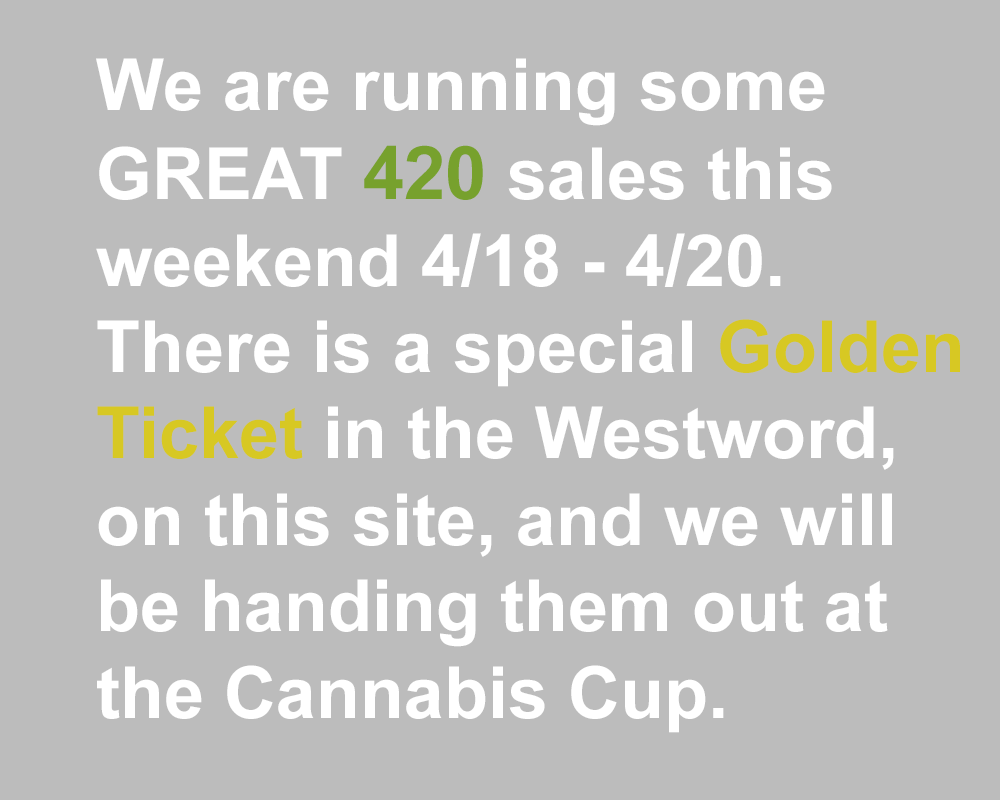 We are running some GREAT 420 sales this weekend 4/18 - 4/20. There is a special Golden Ticket in the Westword, on this site, and we will be handing them out at the Cannabis Cup.